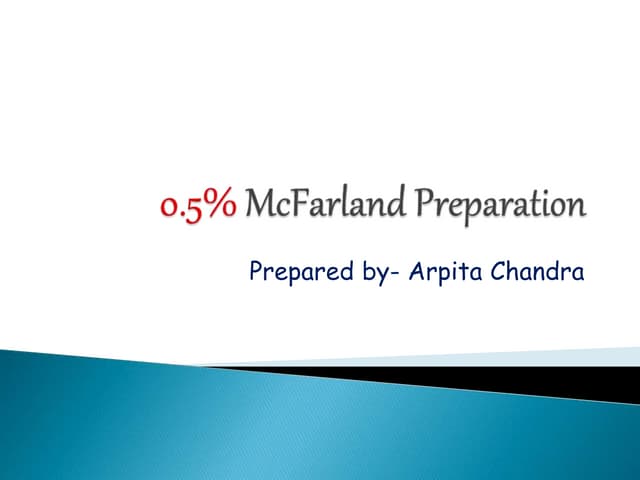 0.5% McFarland Preparation

Prepared by- Arpita Chandra